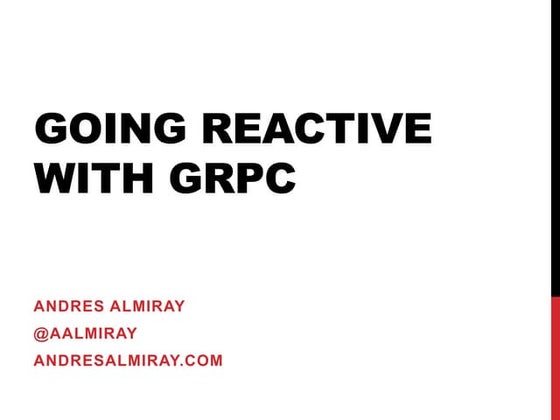 GOING REACTIVE WITH GRPC

ANDRES ALMIRAY
@AALMIRAY
ANDRESALMIRAY.COM